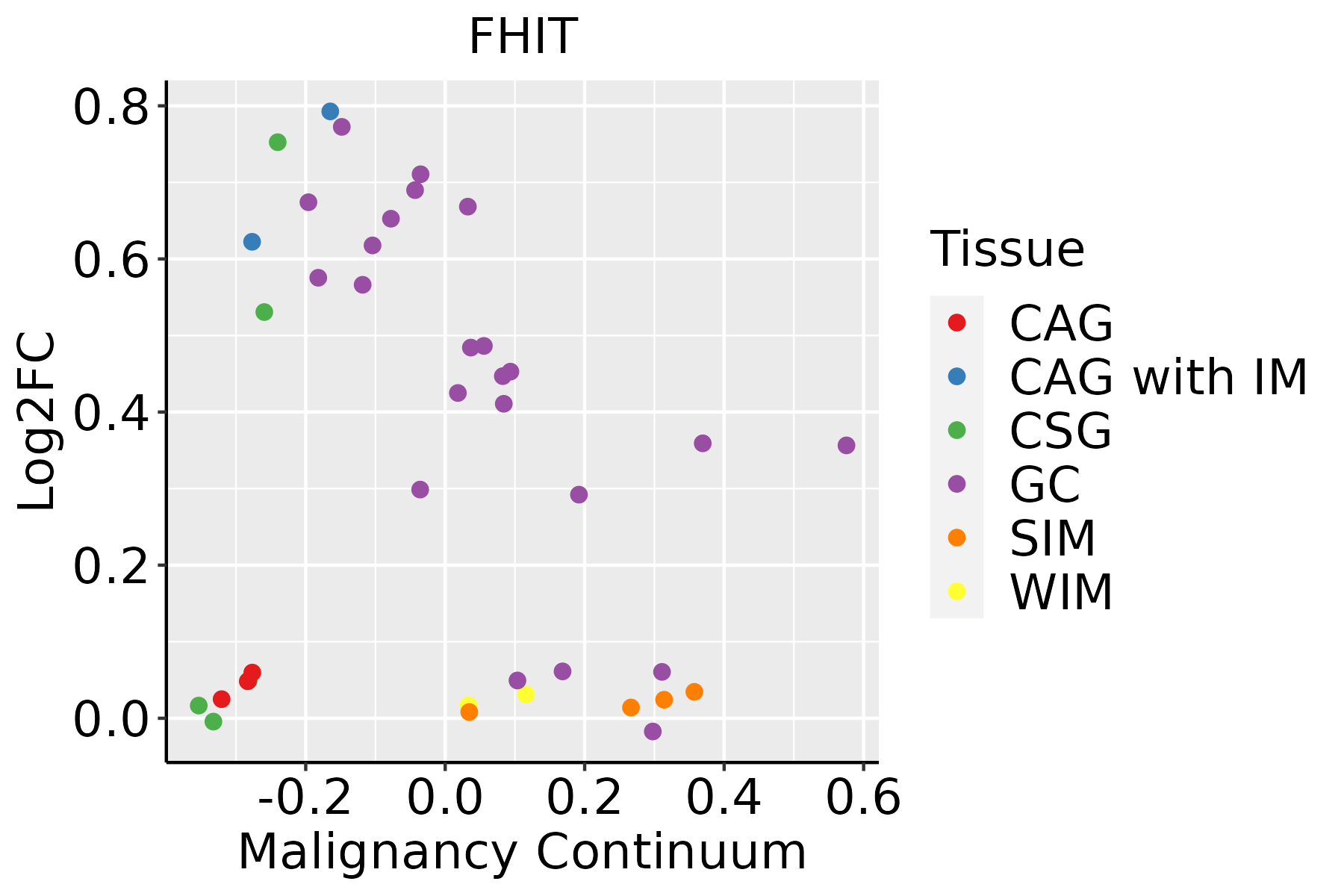 FHIT

Log2FC

0.8
0.6
0.4
0.2
0.0

-0.2
0.0
0.2
0.4
0.6

Malignancy Continuum

Tissue
CAG
CAG with IM
CSG
GC
SIM
WIM